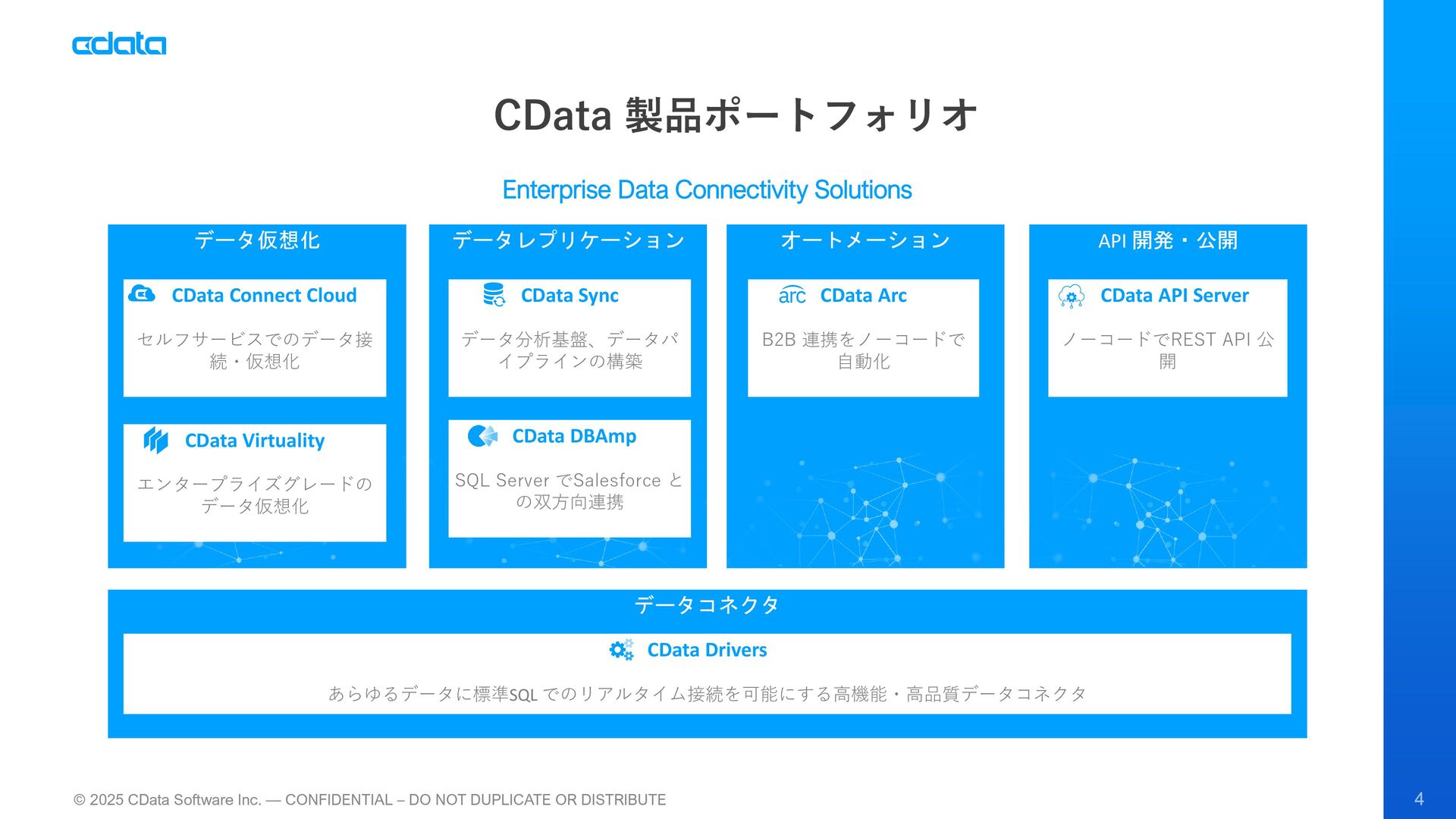 cdata

CData 製品ポートフォリオ

Enterprise Data Connectivity Solutions

データ仮想化

CData Connect Cloud

セルフサービスでのデータ接続・仮想化

CData Virtuality

エンタープライズグレードのデータ仮想化

データレプリケーション

CData Sync

データ分析基盤、データパイプラインの構築

CData DBAmp

SQL Server でSalesforce との双方向連携

オートメーション

arc CData Arc

B2B 連携をノーコードで自動化

API 開発・公開

CData API Server

ノーコードでREST API 公開

データコネクタ

CData Drivers

あらゆるデータに標準SQL でのリアルタイム接続を可能にする高機能・高品質データコネクタ

© 2025 CData Software Inc. — CONFIDENTIAL – DO NOT DUPLICATE OR DISTRIBUTE

4